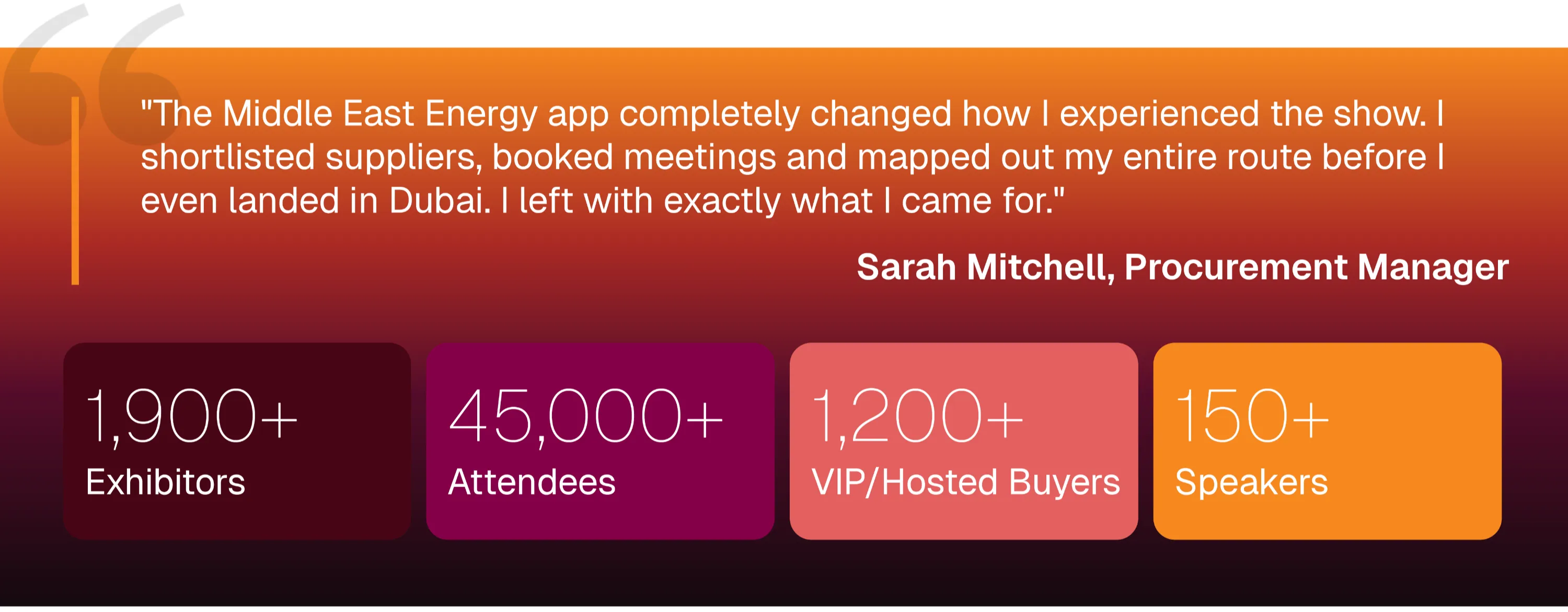 "The Middle East Energy app completely changed how I experienced the show. I shortlisted suppliers, booked meetings and mapped out my entire route before I even landed in Dubai. I left with exactly what I came for."

Sarah Mitchell, Procurement Manager

1,900+
Exhibitors

45,000+
Attendees

1,200+
VIP/Hosted Buyers

150+
Speakers